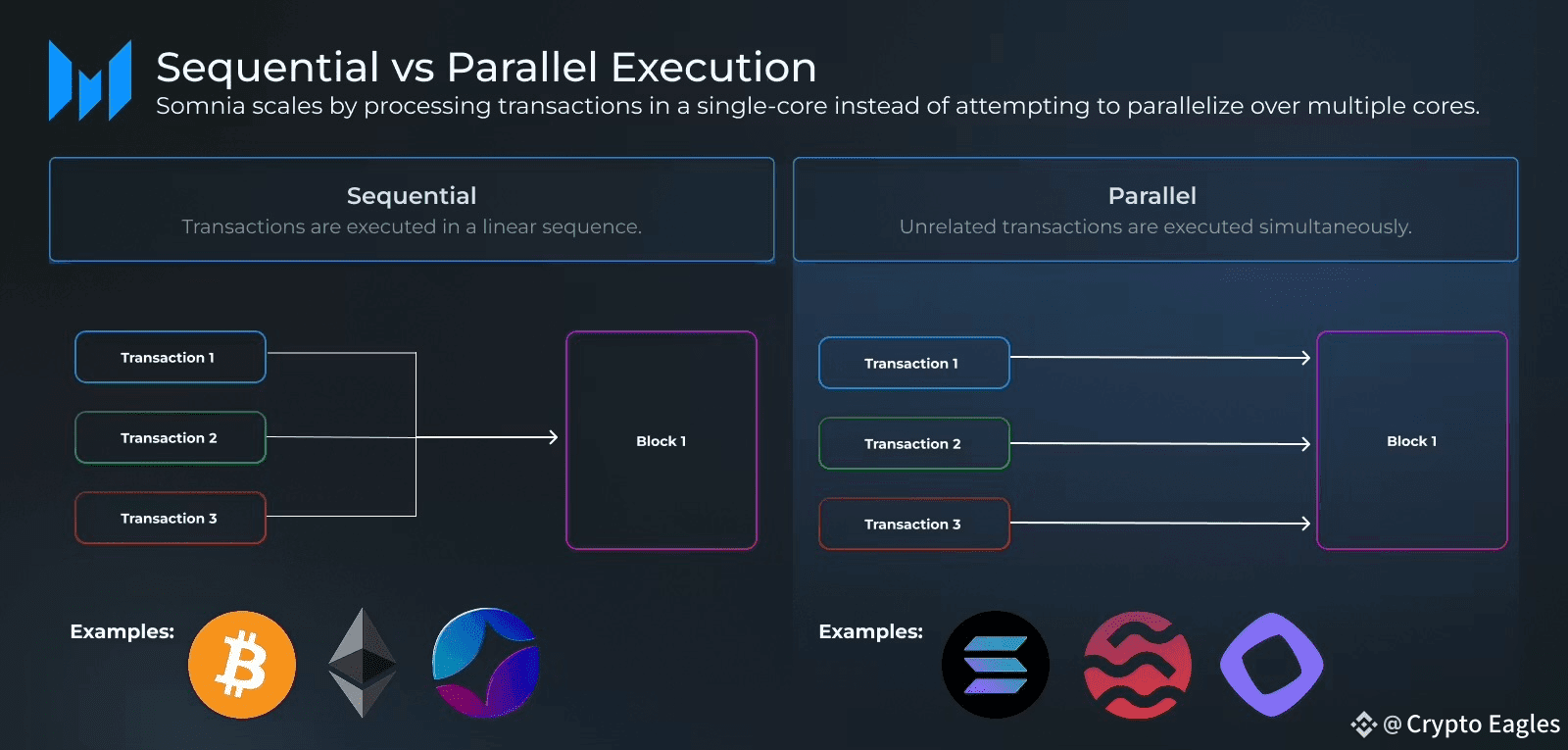 Sequential vs Parallel Execution
Somnia scales by processing transactions in a single-core instead of attempting to parallelize over multiple cores.

Sequential
Transactions are executed in a linear sequence.

Transaction 1
Transaction 2
Transaction 3
Block 1

Examples:

Parallel
Unrelated transactions are executed simultaneously.

Transaction 1
Transaction 2
Transaction 3
Block 1

Examples:

@ Crypto Eagles